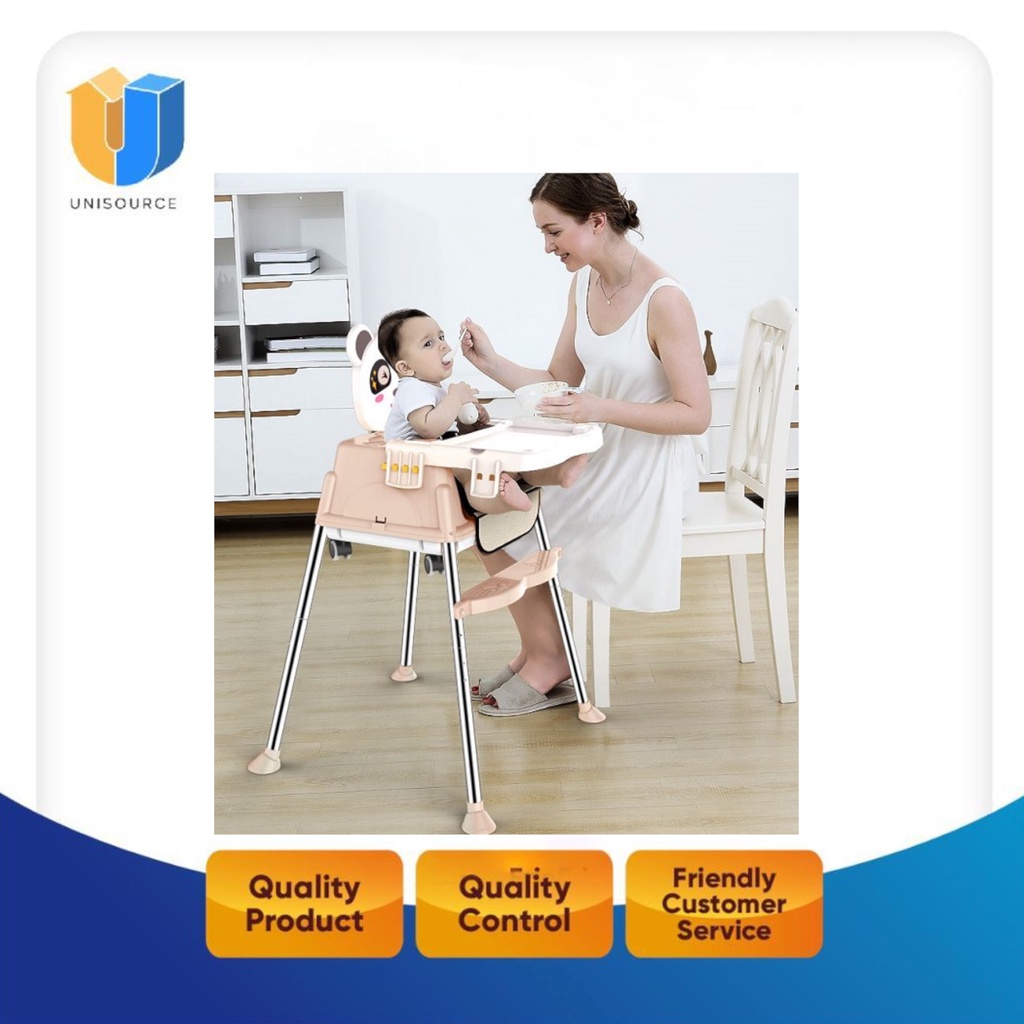 UNISOURCE

Quality Product

Quality Control

Friendly Customer Service